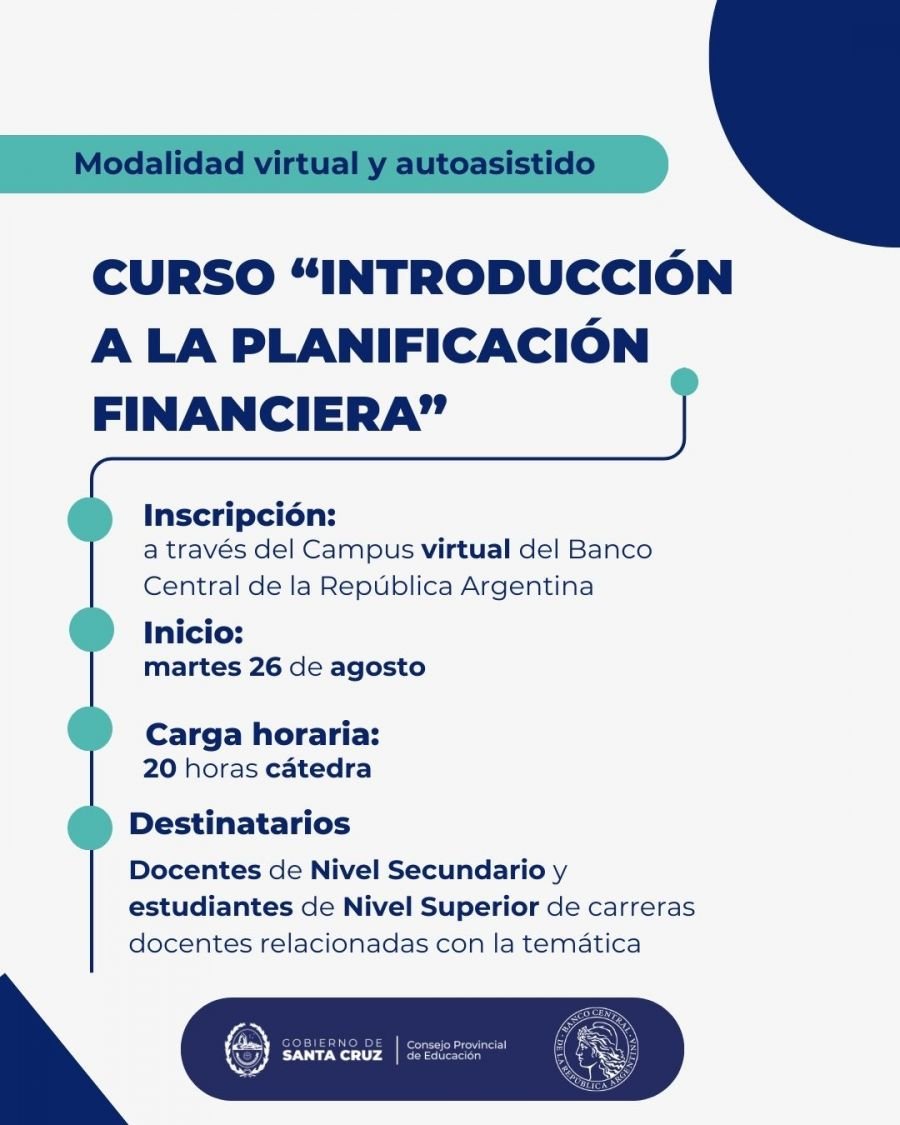 Modalidad virtual y autoasistido

CURSO “INTRODUCCIÓN A LA PLANIFICACIÓN FINANCIERA”

Inscripción:
a través del Campus virtual del Banco Central de la República Argentina

Inicio:
martes 26 de agosto

Carga horaria:
20 horas cátedra

Destinatarios
Docentes de Nivel Secundario y estudiantes de Nivel Superior de carreras docentes relacionadas con la temática

GOBIERNO DE SANTA CRUZ | Consejo Provincial de Educación

BANCO CENTRAL DE LA REPÚBLICA ARGENTINA